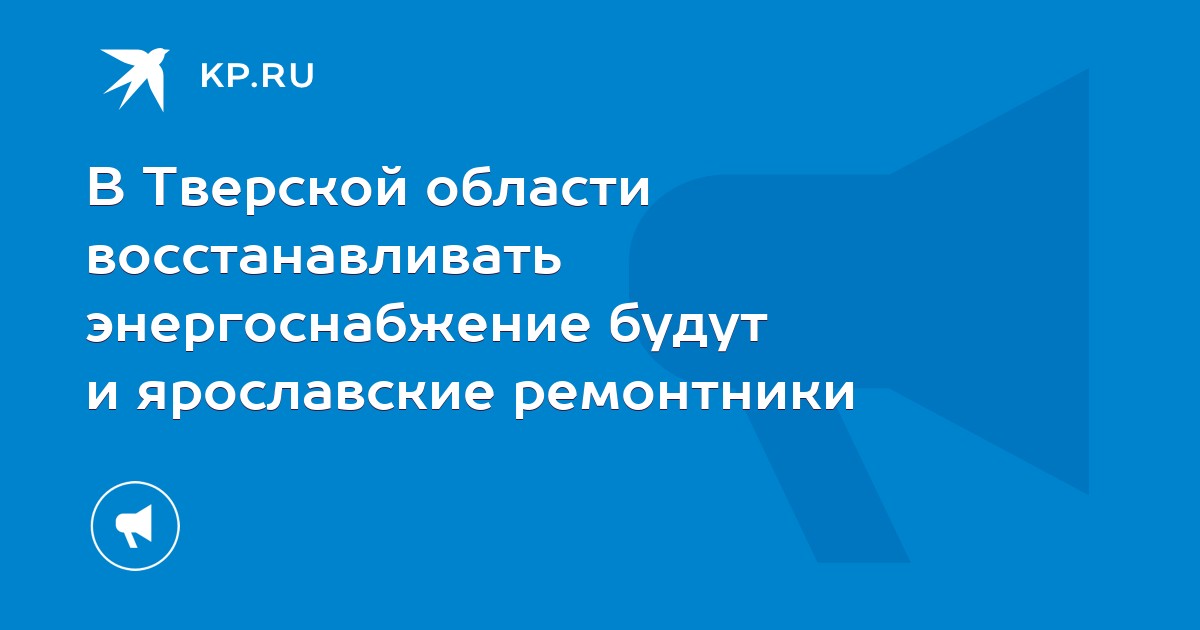 KP.RU

В Тверской области восстанавливать энергоснабжение будут и ярославские ремонтники